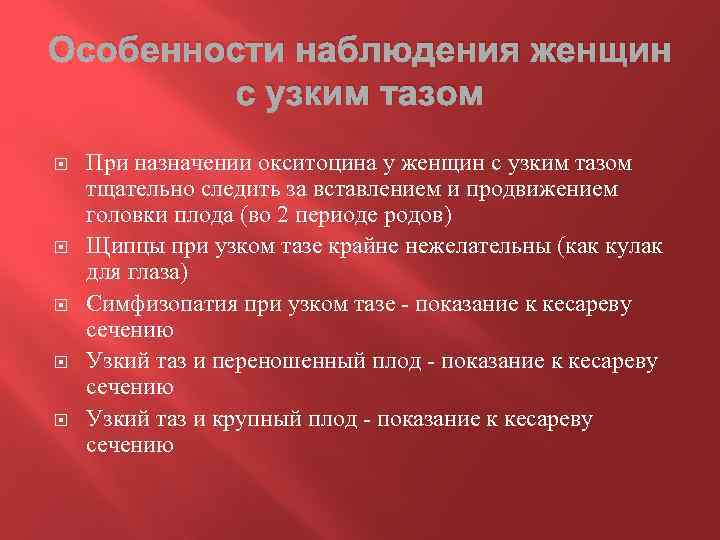 Особенности наблюдения женщин с узким тазом

При назначении окситоцина у женщин с узким тазом тщательно следить за вставлением и продвижением головки плода (во 2 периоде родов)

Щипцы при узком тазе крайне нежелательны (как кулак для глаза)

Симфизопатия при узком тазе - показание к кесареву сечению

Узкий таз и переношенный плод - показание к кесареву сечению

Узкий таз и крупный плод - показание к кесареву сечению